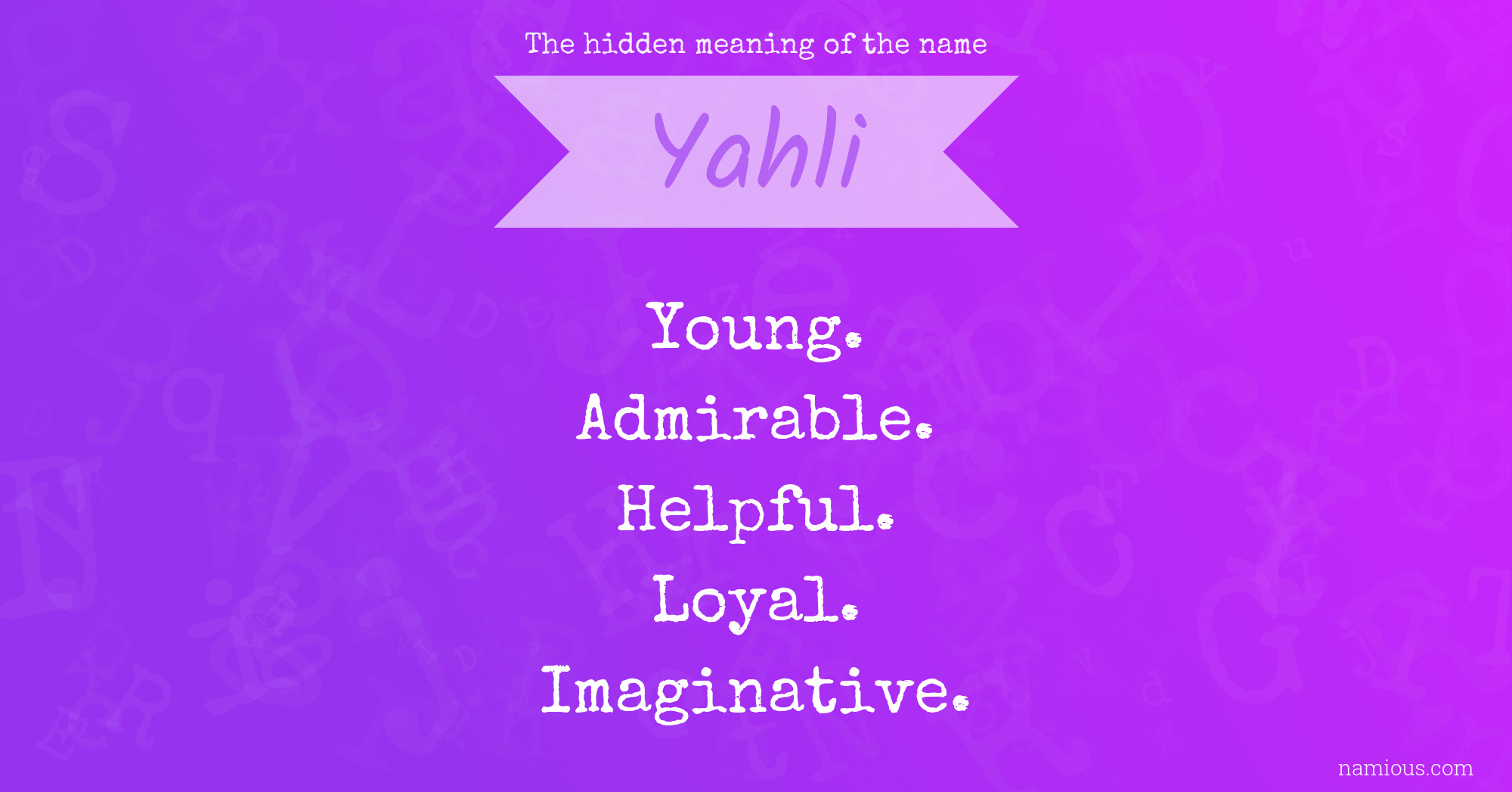 The hidden meaning of the name

Yahli

Young.
Admirable.
Helpful.
Loyal.
Imaginative.

namious.com